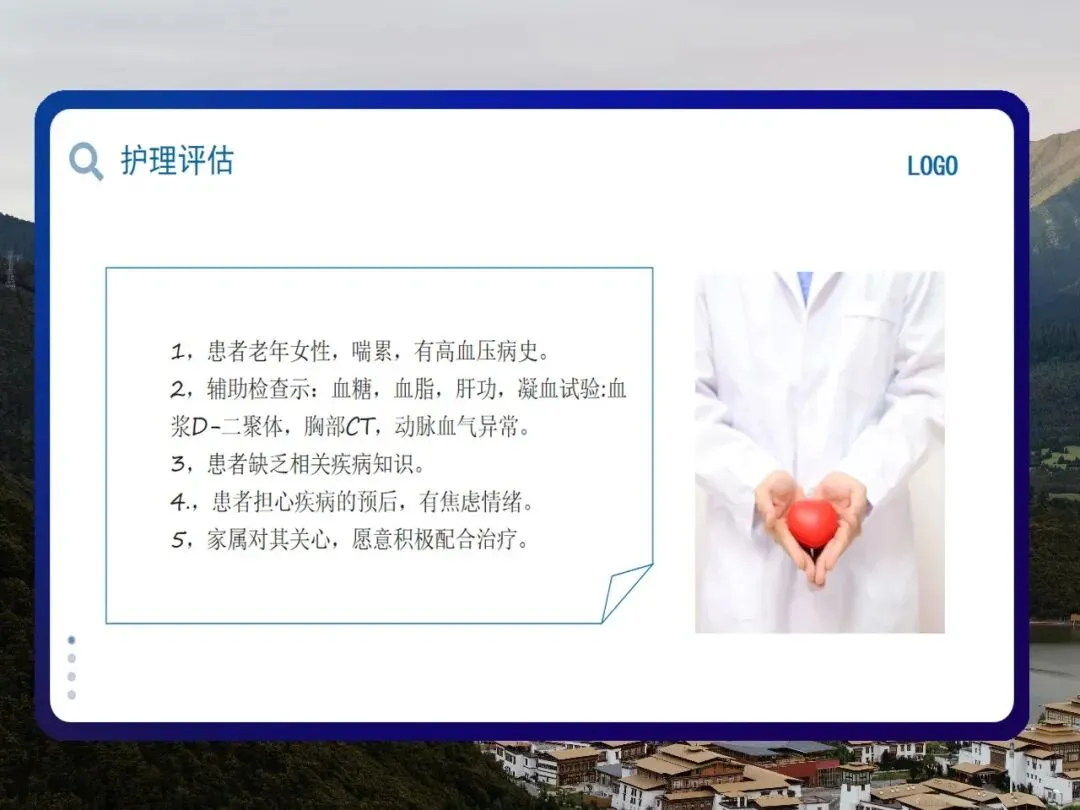 护理评估

LOGO

1，患者老年女性，喘累，有高血压病史。
2，辅助检查示：血糖，血脂，肝功，凝血试验:血浆D-二聚体，胸部CT，动脉血气异常。
3，患者缺乏相关疾病知识。
4.，患者担心疾病的预后，有焦虑情绪。
5，家属对其关心，愿意积极配合治疗。